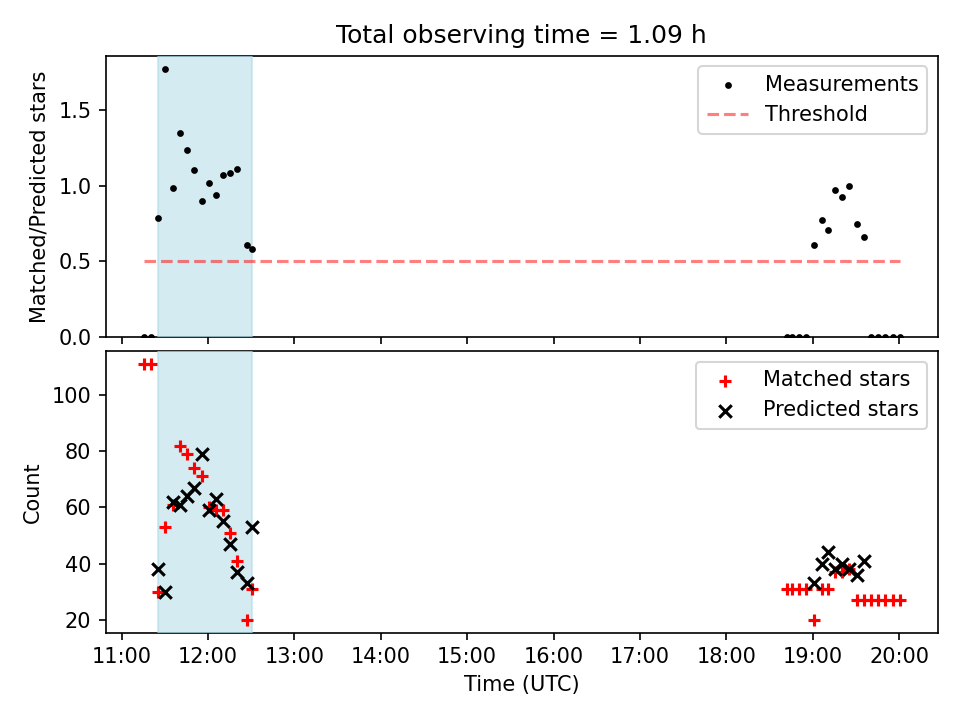 Total observing time = 1.09 h

Matched/Predicted stars

1.5
1.0
0.5
0.0

Measurements
Threshold

Count

100
80
60
40
20

Matched stars
Predicted stars

11:00 12:00 13:00 14:00 15:00 16:00 17:00 18:00 19:00 20:00

Time (UTC)